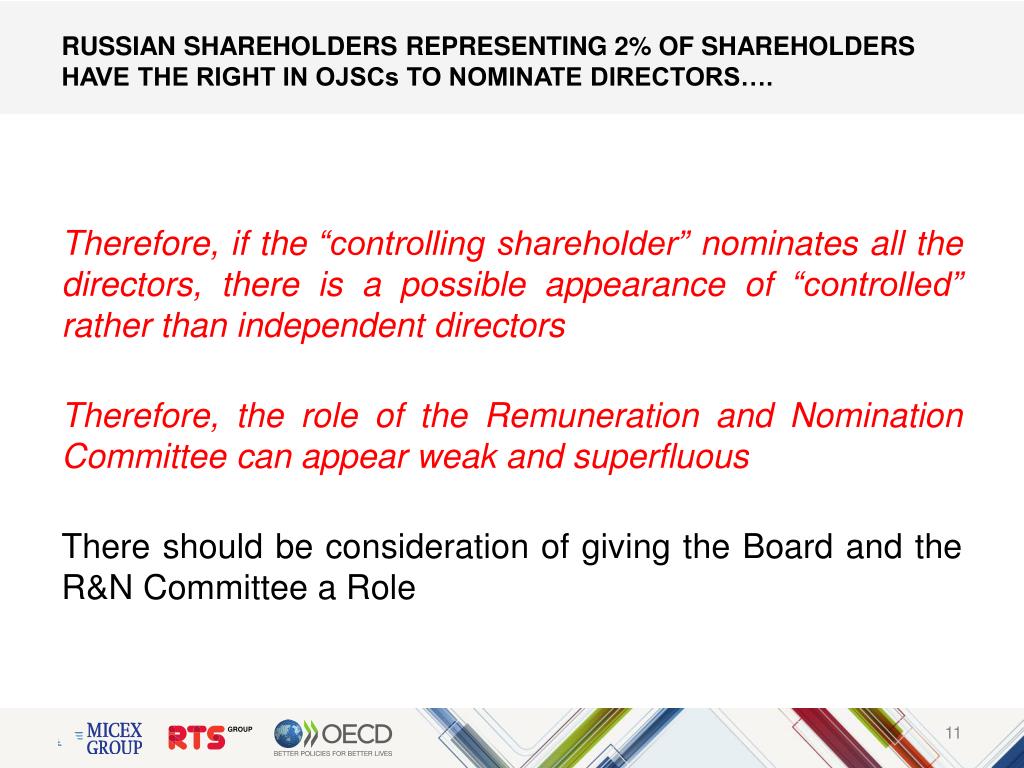 RUSSIAN SHAREHOLDERS REPRESENTING 2% OF SHAREHOLDERS HAVE THE RIGHT IN OJSCs TO NOMINATE DIRECTORS….

Therefore, if the “controlling shareholder” nominates all the directors, there is a possible appearance of “controlled” rather than independent directors

Therefore, the role of the Remuneration and Nomination Committee can appear weak and superfluous

There should be consideration of giving the Board and the R&N Committee a Role

MICEX GROUP

RTS GROUP

OECD
BETTER POLICIES FOR BETTER LIVES

11